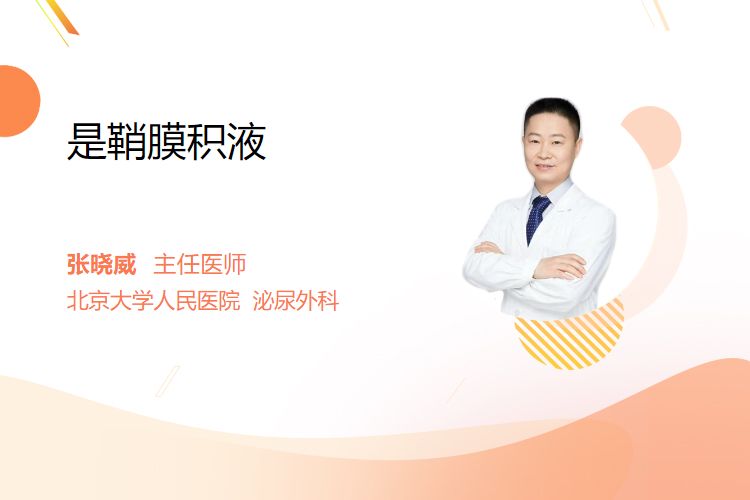 是鞘膜积液

张晓威 主任医师
北京大学人民医院 泌尿外科